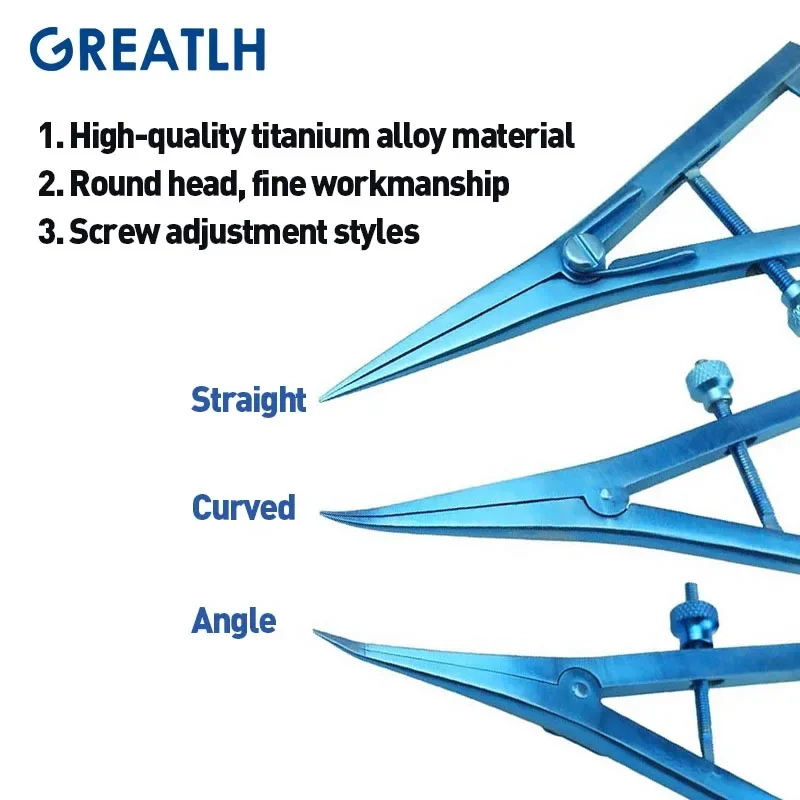 GREATLH

1. High-quality titanium alloy material
2. Round head, fine workmanship
3. Screw adjustment styles

Straight

Curved

Angle